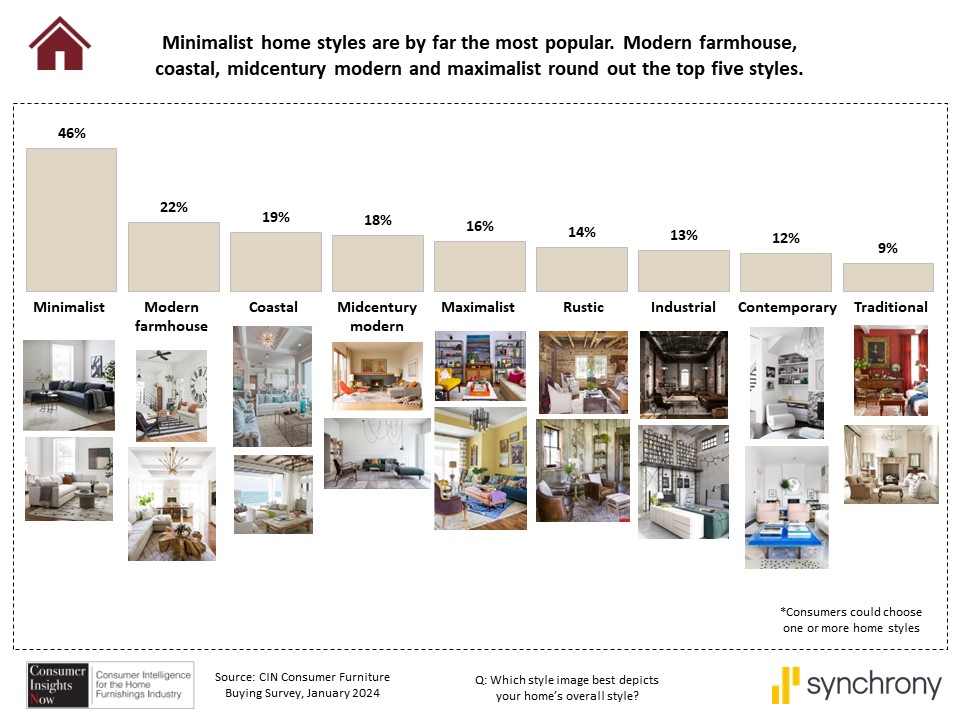 Minimalist home styles are by far the most popular. Modern farmhouse, coastal, midcentury modern and maximalist round out the top five styles.

46%
22%
19%
18%
16%
14%
13%
12%
9%

Minimalist
Modern farmhouse
Coastal
Midcentury modern
Maximalist
Rustic
Industrial
Contemporary
Traditional

*Consumers could choose one or more home styles

Consumer Insights Now
Consumer Intelligence for the Home Furnishings Industry

Source: CIN Consumer Furniture Buying Survey, January 2024

Q: Which style image best depicts your home's overall style?

synchrony